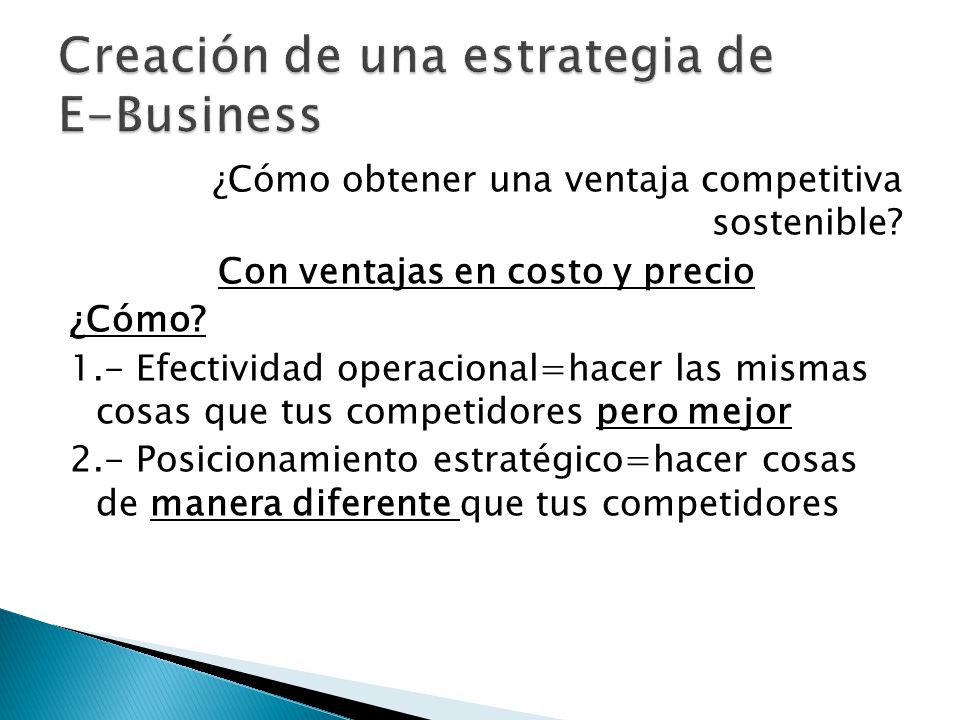 Creación de una estrategia de E-Business

¿Cómo obtener una ventaja competitiva sostenible?

Con ventajas en costo y precio

¿Cómo?

1.- Efectividad operacional=hacer las mismas cosas que tus competidores pero mejor

2.- Posicionamiento estratégico=hacer cosas de manera diferente que tus competidores